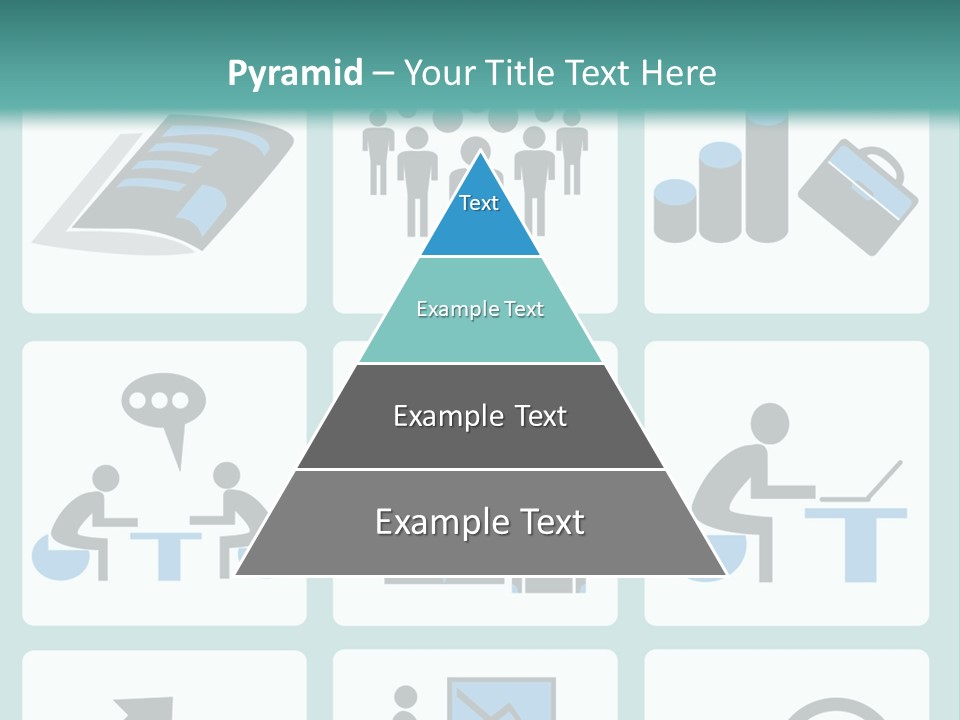 Pyramid – Your Title Text Here

Text

Example Text

Example Text

Example Text